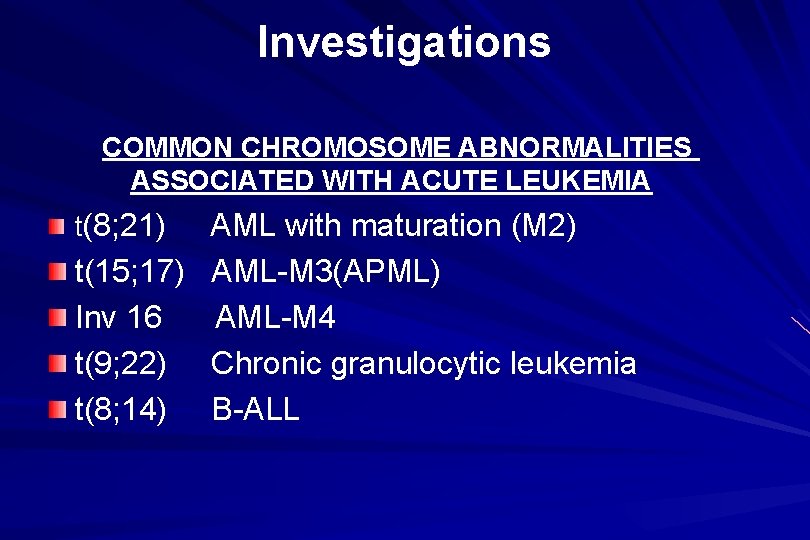 Investigations

COMMON CHROMOSOME ABNORMALITIES ASSOCIATED WITH ACUTE LEUKEMIA

t(8;21) AML with maturation (M2)
t(15;17) AML-M3(APML)
Inv 16 AML-M4
t(9;22) Chronic granulocytic leukemia
t(8;14) B-ALL